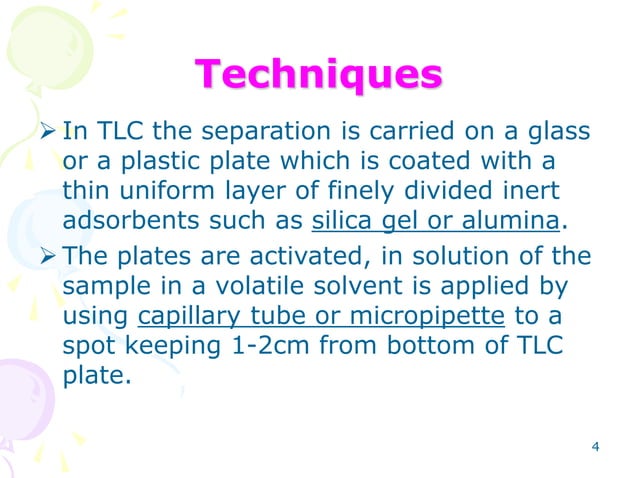 Techniques

➢ In TLC the separation is carried on a glass or a plastic plate which is coated with a thin uniform layer of finely divided inert adsorbents such as silica gel or alumina.

➢ The plates are activated, in solution of the sample in a volatile solvent is applied by using capillary tube or micropipette to a spot keeping 1-2cm from bottom of TLC plate.

4